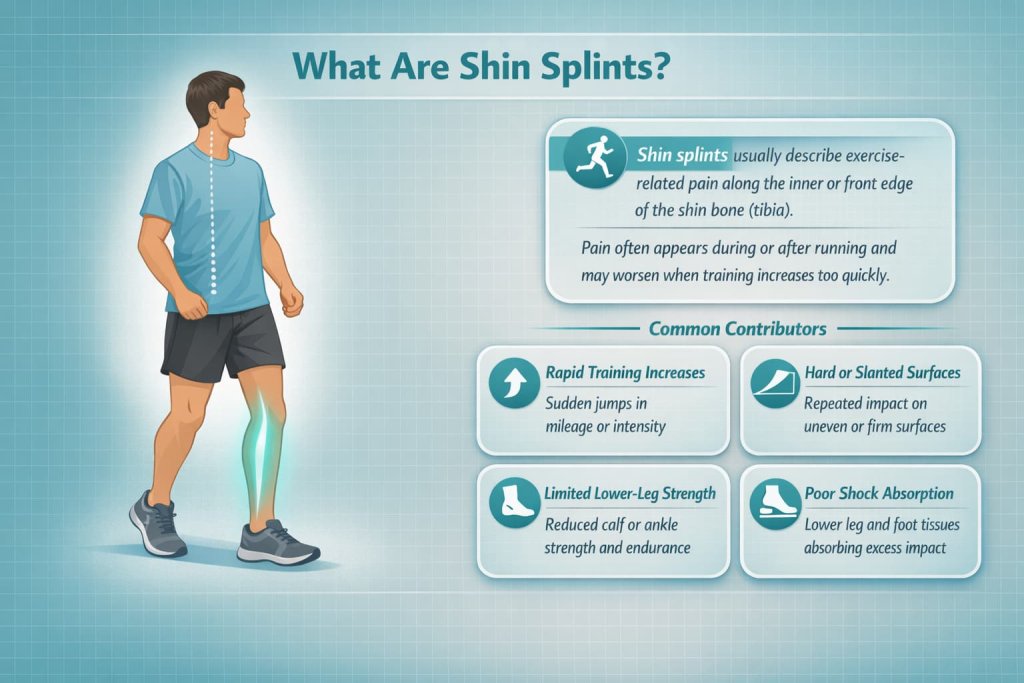 What Are Shin Splints?

Shin splints usually describe exercise-related pain along the inner or front edge of the shin bone (tibia).

Pain often appears during or after running and may worsen when training increases too quickly.

Common Contributors

Rapid Training Increases
Sudden jumps in mileage or intensity

Hard or Slanted Surfaces
Repeated impact on uneven or firm surfaces

Limited Lower-Leg Strength
Reduced calf or ankle strength and endurance

Poor Shock Absorption
Lower leg and foot tissues absorbing excess impact